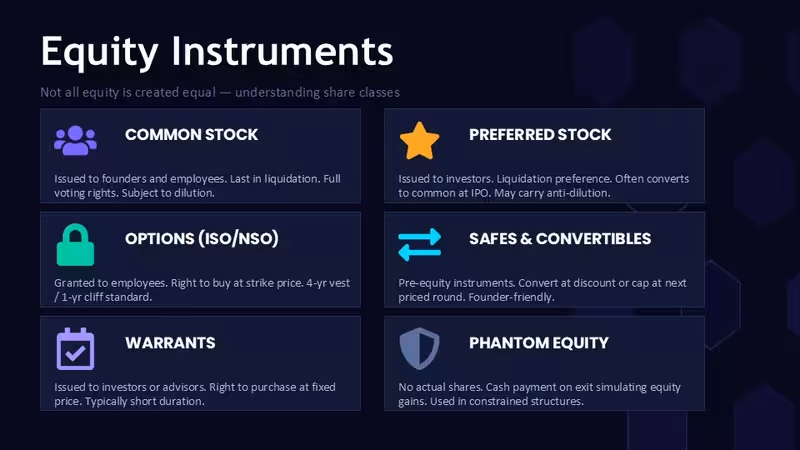 Equity Instruments

Not all equity is created equal — understanding share classes

COMMON STOCK

Issued to founders and employees. Last in liquidation. Full voting rights. Subject to dilution.

PREFERRED STOCK

Issued to investors. Liquidation preference. Often converts to common at IPO. May carry anti-dilution.

OPTIONS (ISO/NSO)

Granted to employees. Right to buy at strike price. 4-yr vest / 1-yr cliff standard.

SAFES & CONVERTIBLES

Pre-equity instruments. Convert at discount or cap at next priced round. Founder-friendly.

WARRANTS

Issued to investors or advisors. Right to purchase at fixed price. Typically short duration.

PHANTOM EQUITY

No actual shares. Cash payment on exit simulating equity gains. Used in constrained structures.